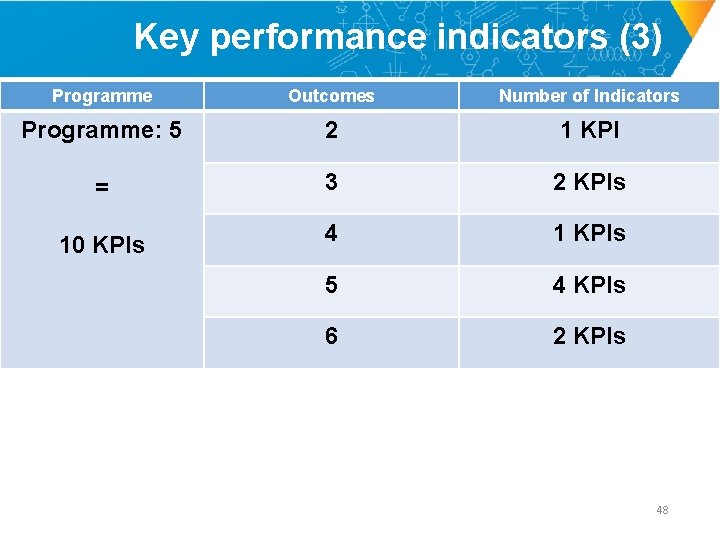 Key performance indicators (3)

| Programme | Outcomes | Number of Indicators |
|---|---|---|
| Programme: 5 = 10 KPIs | 2 | 1 KPI |
| | 3 | 2 KPIs |
| | 4 | 1 KPIs |
| | 5 | 4 KPIs |
| | 6 | 2 KPIs |

48